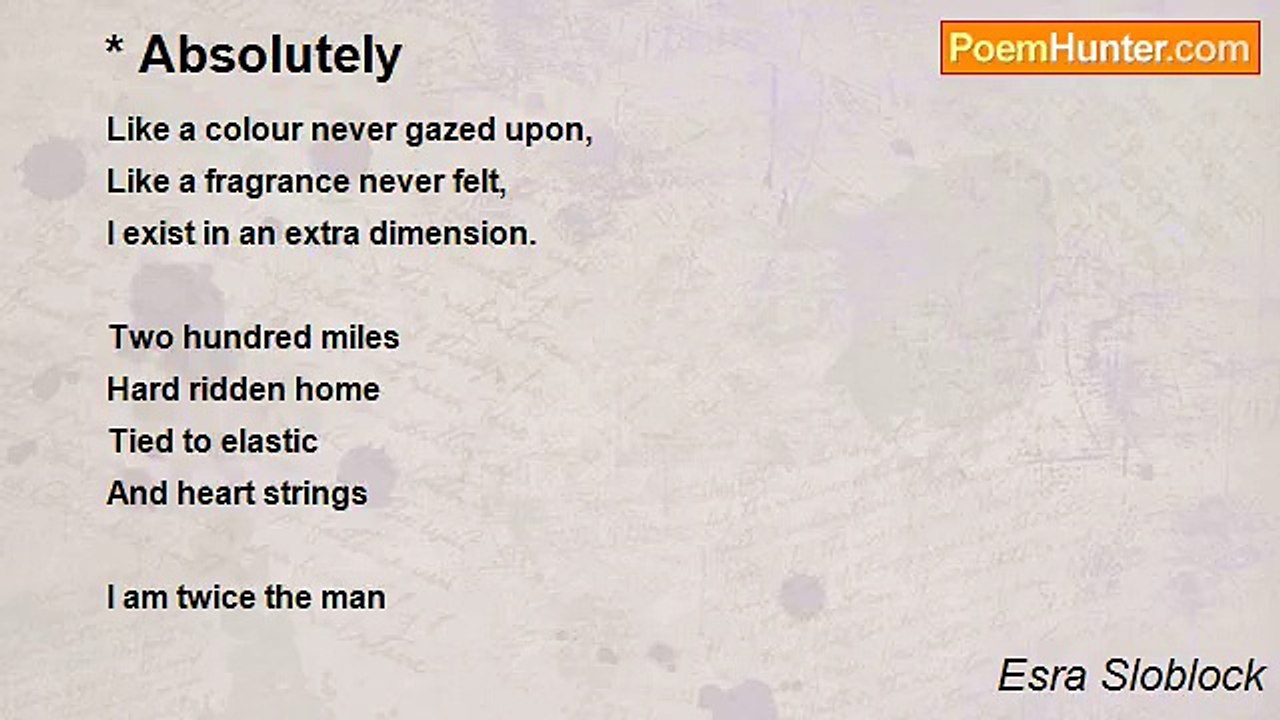 * Absolutely

PoemHunter.com

Like a colour never gazed upon,
Like a fragrance never felt,
I exist in an extra dimension.

Two hundred miles
Hard ridden home
Tied to elastic
And heart strings

I am twice the man

Esra Sloblock